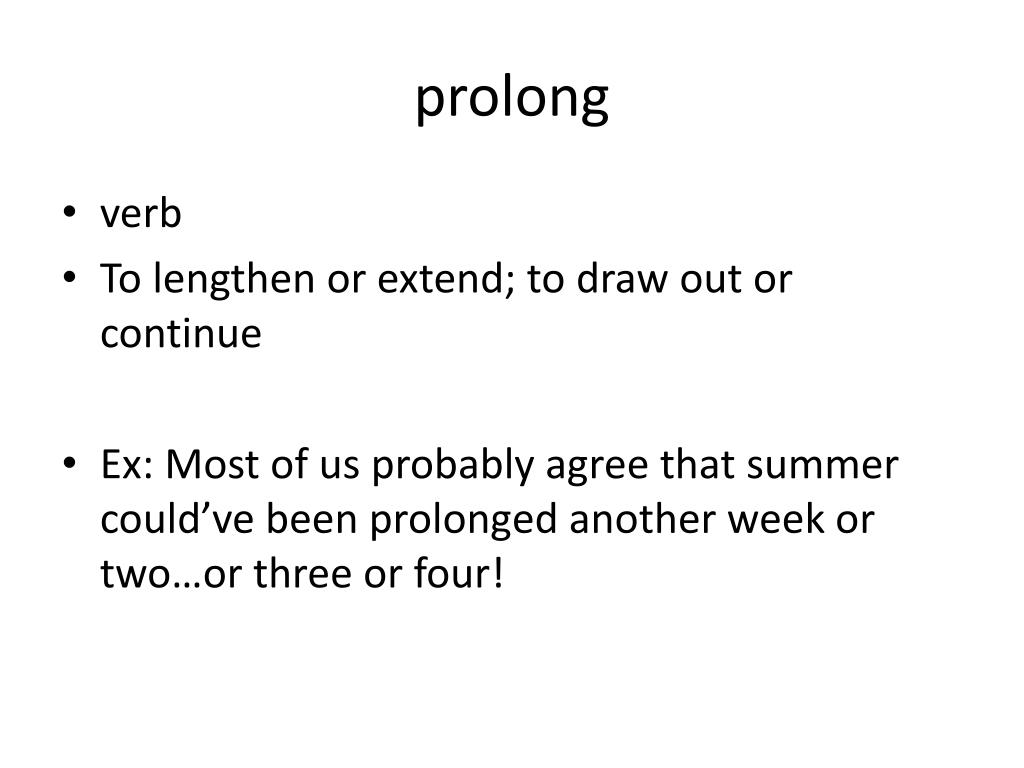 prolong

• verb
• To lengthen or extend; to draw out or continue

• Ex: Most of us probably agree that summer could’ve been prolonged another week or two…or three or four!